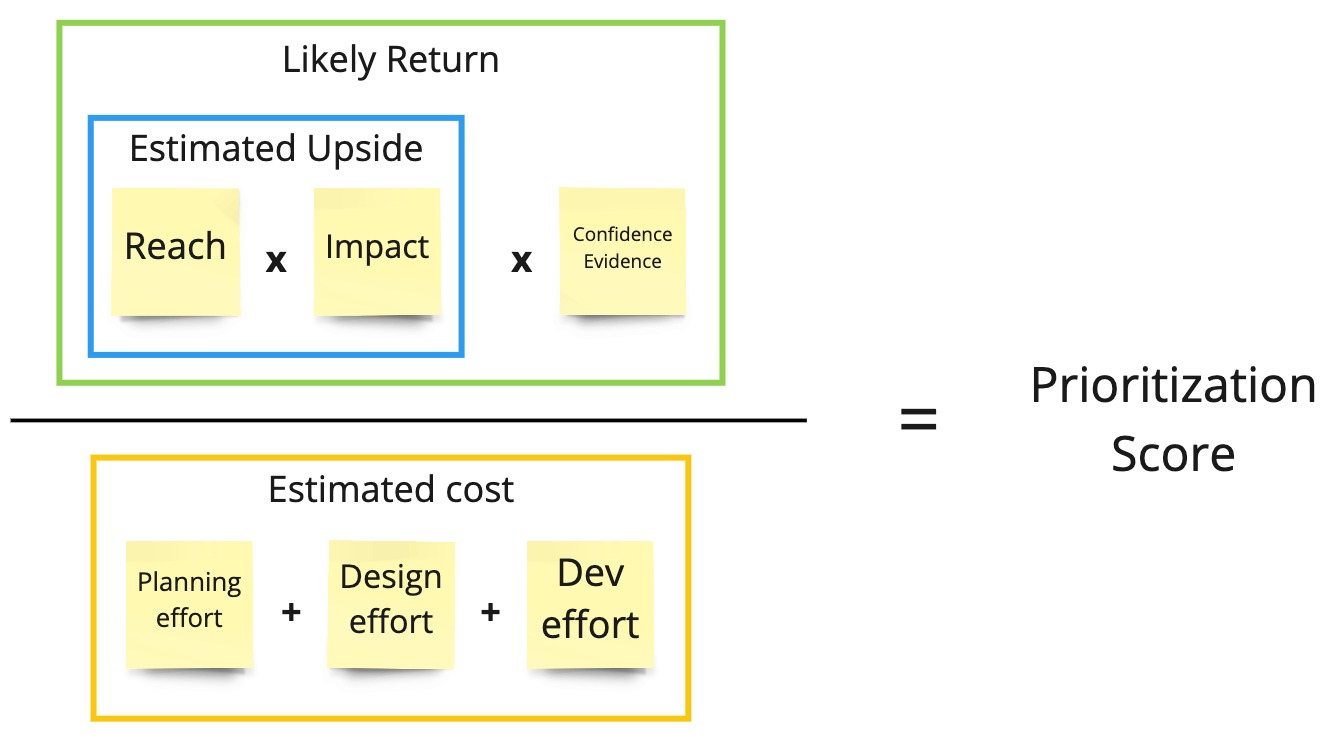 Likely Return

Estimated Upside

Reach x Impact x Confidence Evidence

Estimated cost

Planning effort + Design effort + Dev effort

= Prioritization Score